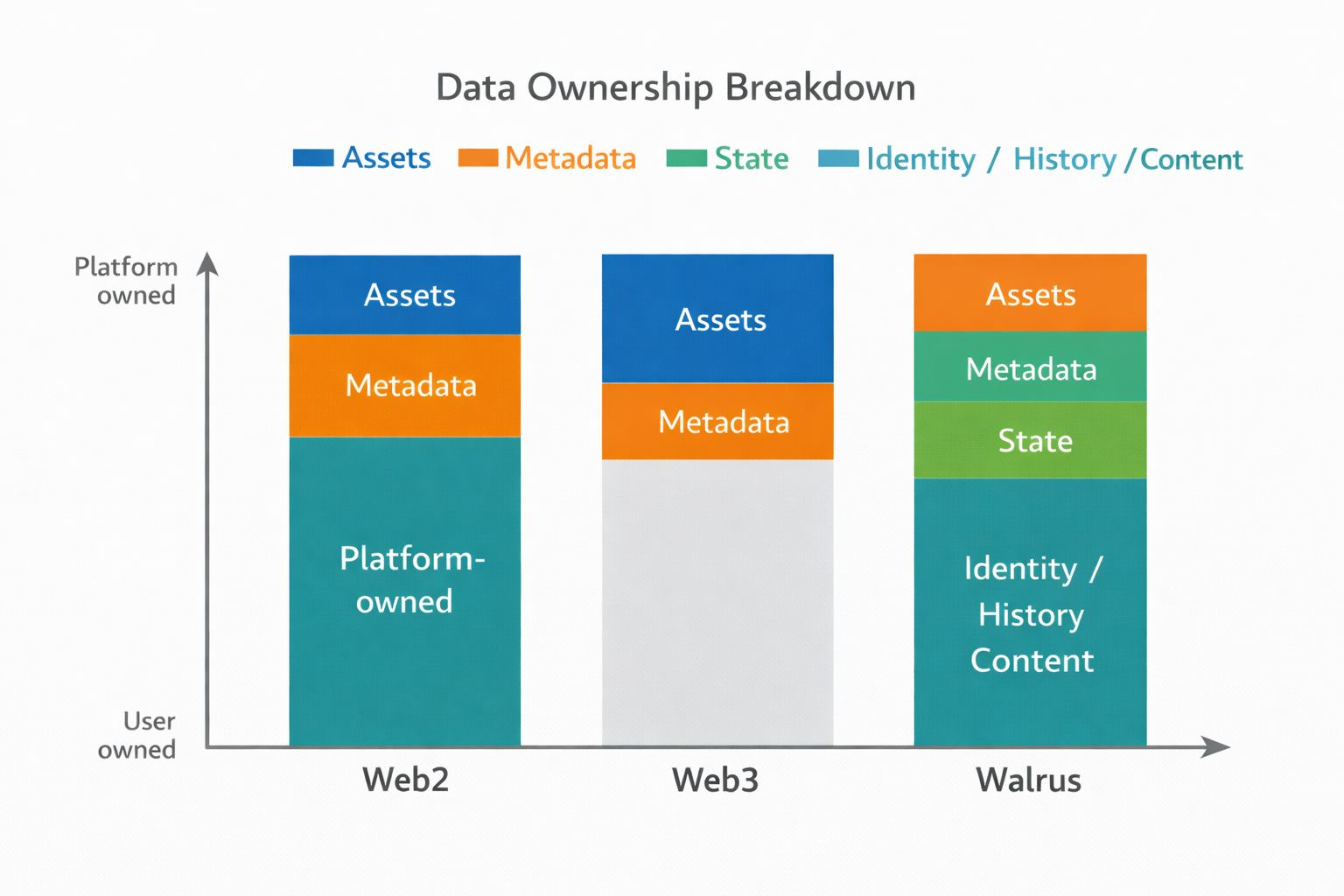 Data Ownership Breakdown

Assets Metadata State Identity / History / Content

Platform owned

User owned

Assets
Metadata
Platform-owned

Assets
Metadata

Assets
Metadata
State
Identity / History Content

Web2 Web3 Walrus